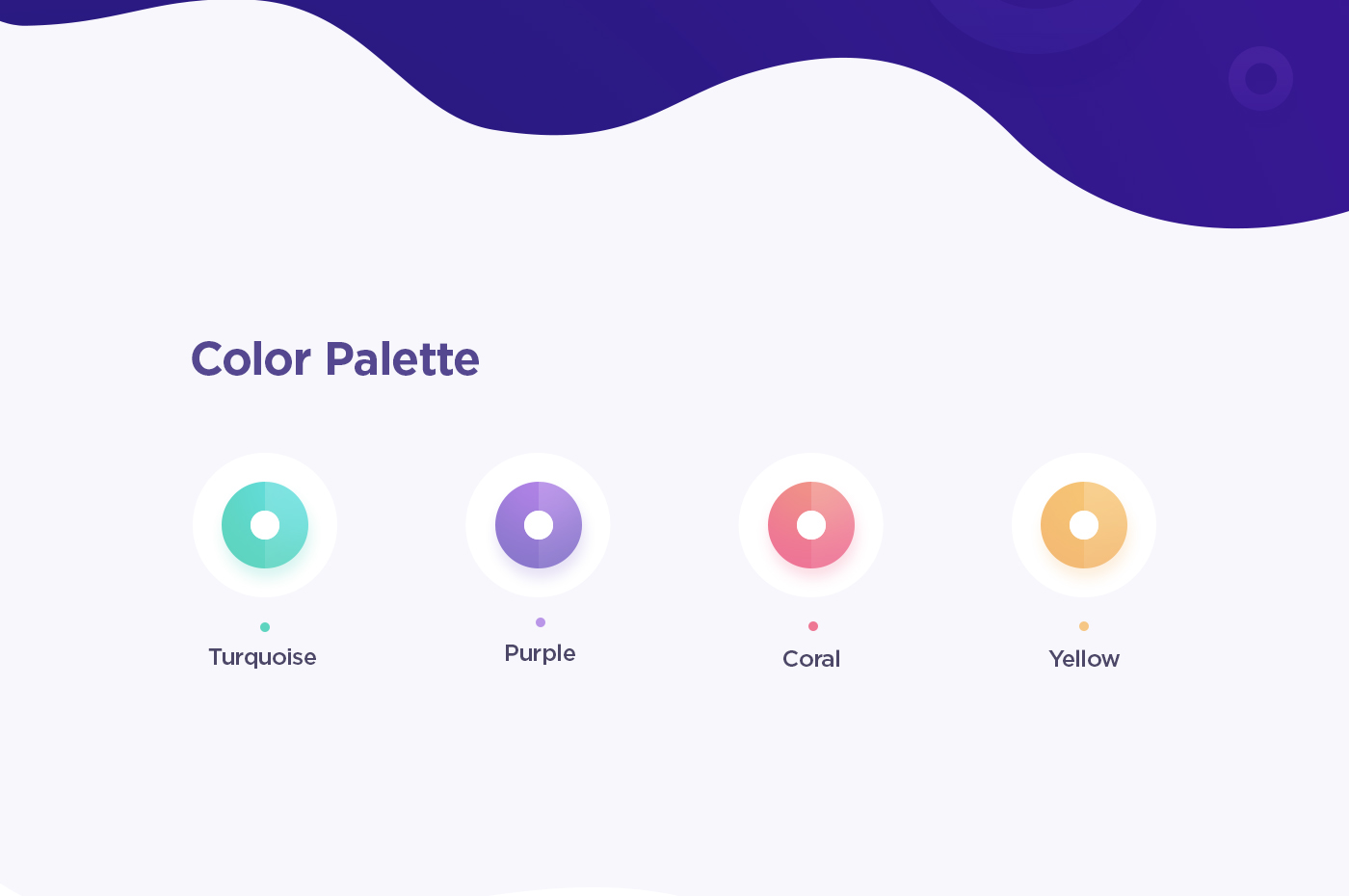 Color Palette

Turquoise

Purple

Coral

Yellow